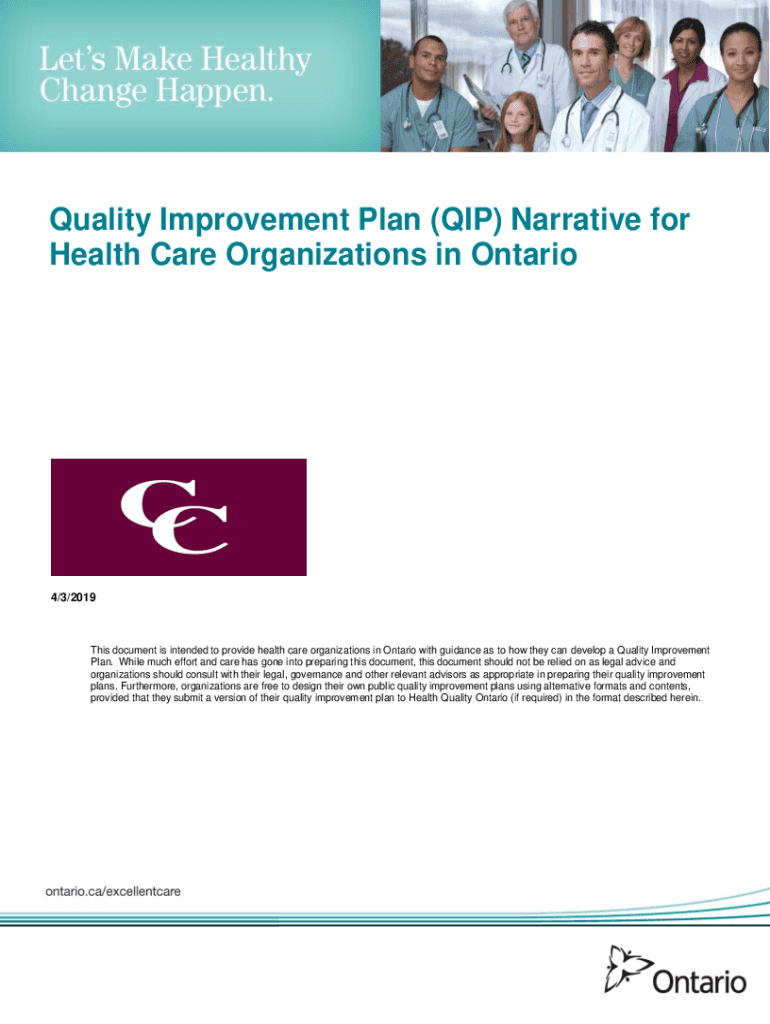 Let's Make Healthy Change Happen.

Quality Improvement Plan (QIP) Narrative for Health Care Organizations in Ontario

CC

4/3/2019

This document is intended to provide health care organizations in Ontario with guidance as to how they can develop a Quality Improvement Plan. While much effort and care has gone into preparing this document, this document should not be relied on as legal advice and organizations should consult with their legal, governance and other relevant advisors as appropriate in preparing their quality improvement plans. Furthermore, organizations are free to design their own public quality improvement plans using alternative formats and contents, provided that they submit a version of their quality improvement plan to Health Quality Ontario (if required) in the format described herein.

ontario.ca/excellentcare

Ontario